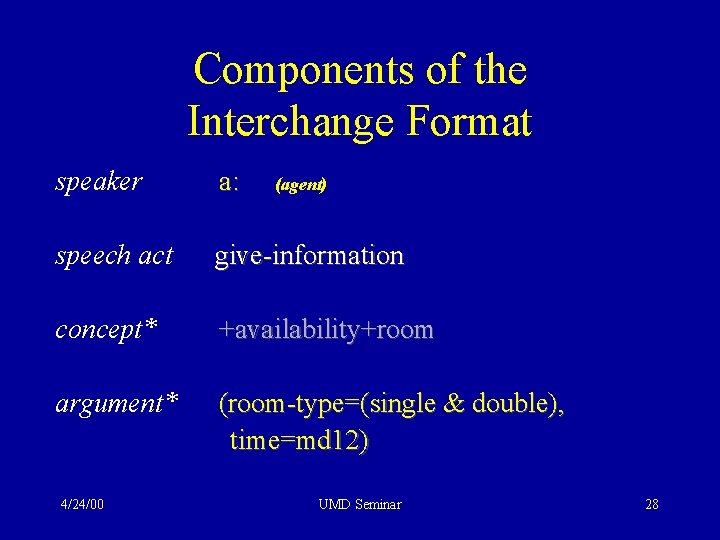 Components of the Interchange Format

speaker a: (agent)

speech act give-information

concept* +availability+room

argument* (room-type=(single & double), time=md12)

4/24/00 UMD Seminar 28